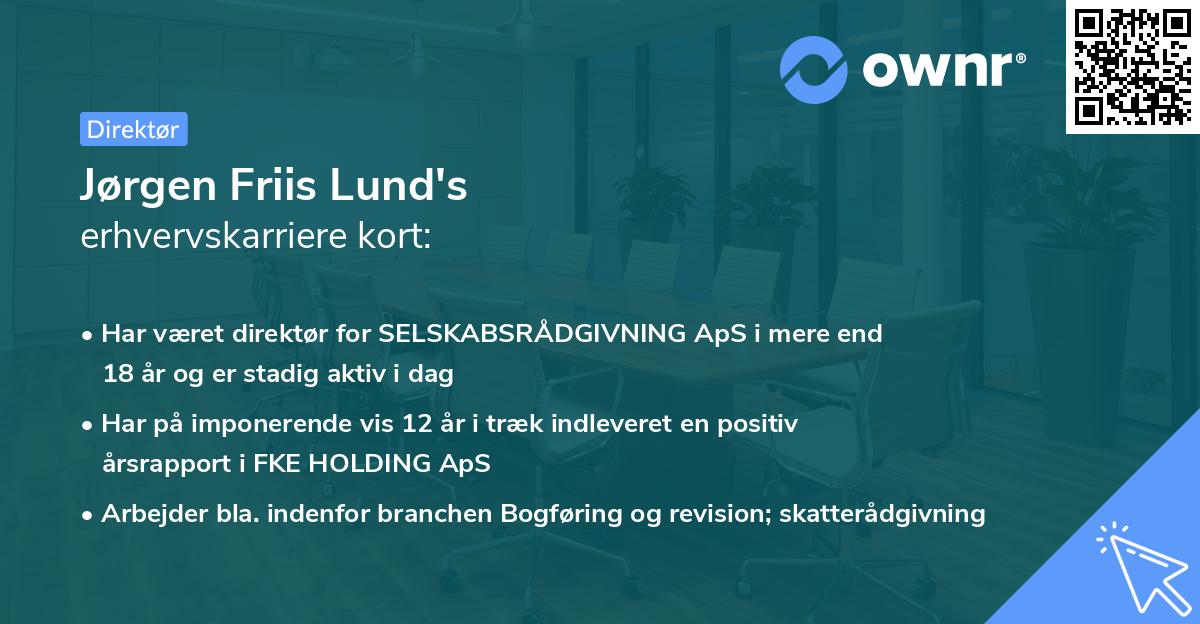 ownr®

Direktør

Jørgen Friis Lund's
erhvervskarriere kort:

• Har været direktør for SELSKABSRÅDGIVNING ApS i mere end 18 år og er stadig aktiv i dag

• Har på imponerende vis 12 år i træk indleveret en positiv årsrapport i FKE HOLDING ApS

• Arbejder bla. indenfor branchen Bogføring og revision; skatterådgivning